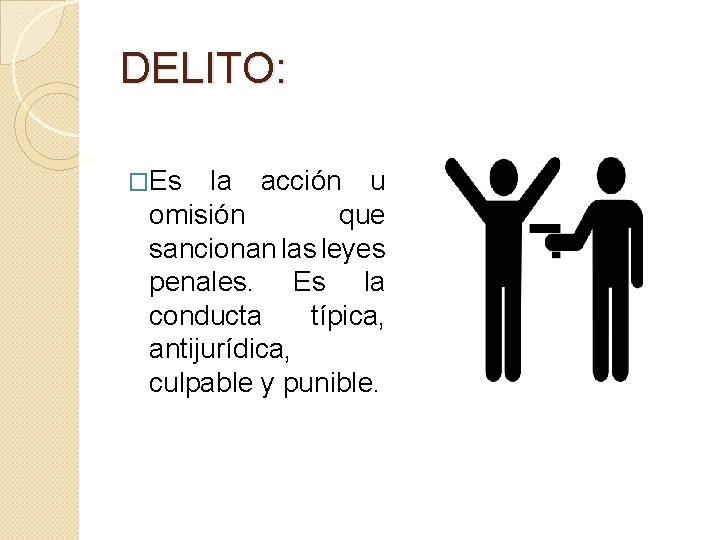 DELITO:

□Es la acción u omisión que sancionan las leyes penales. Es la conducta típica, antijurídica, culpable y punible.